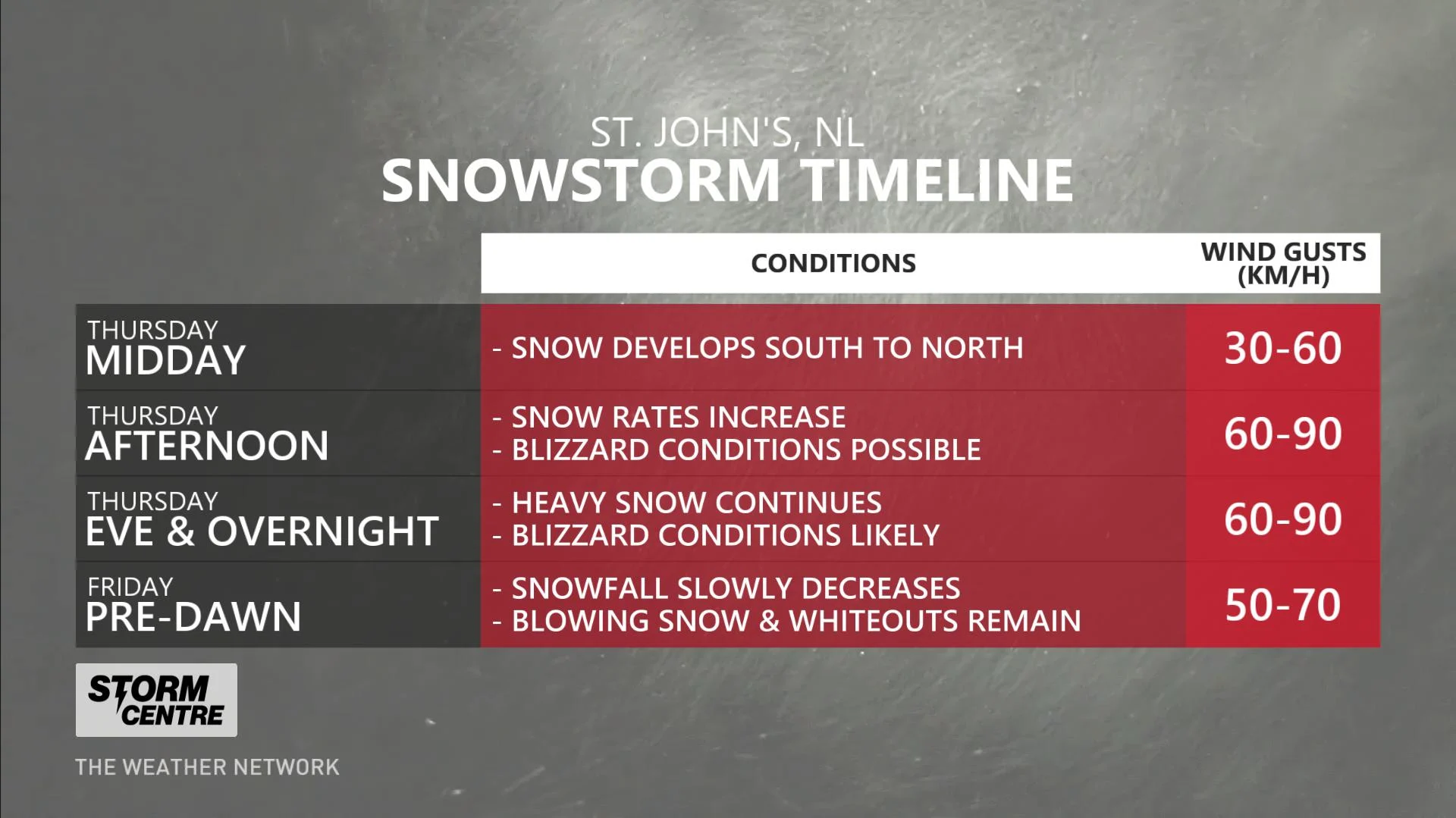 ST. JOHN'S, NL
SNOWSTORM TIMELINE

| | CONDITIONS | WIND GUSTS (KM/H) |
|---|---|---|
| THURSDAY MIDDAY | - SNOW DEVELOPS SOUTH TO NORTH | 30-60 |
| THURSDAY AFTERNOON | - SNOW RATES INCREASE - BLIZZARD CONDITIONS POSSIBLE | 60-90 |
| THURSDAY EVE & OVERNIGHT | - HEAVY SNOW CONTINUES - BLIZZARD CONDITIONS LIKELY | 60-90 |
| FRIDAY PRE-DAWN | - SNOWFALL SLOWLY DECREASES - BLOWING SNOW & WHITEOUTS REMAIN | 50-70 |

STORM CENTRE

THE WEATHER NETWORK